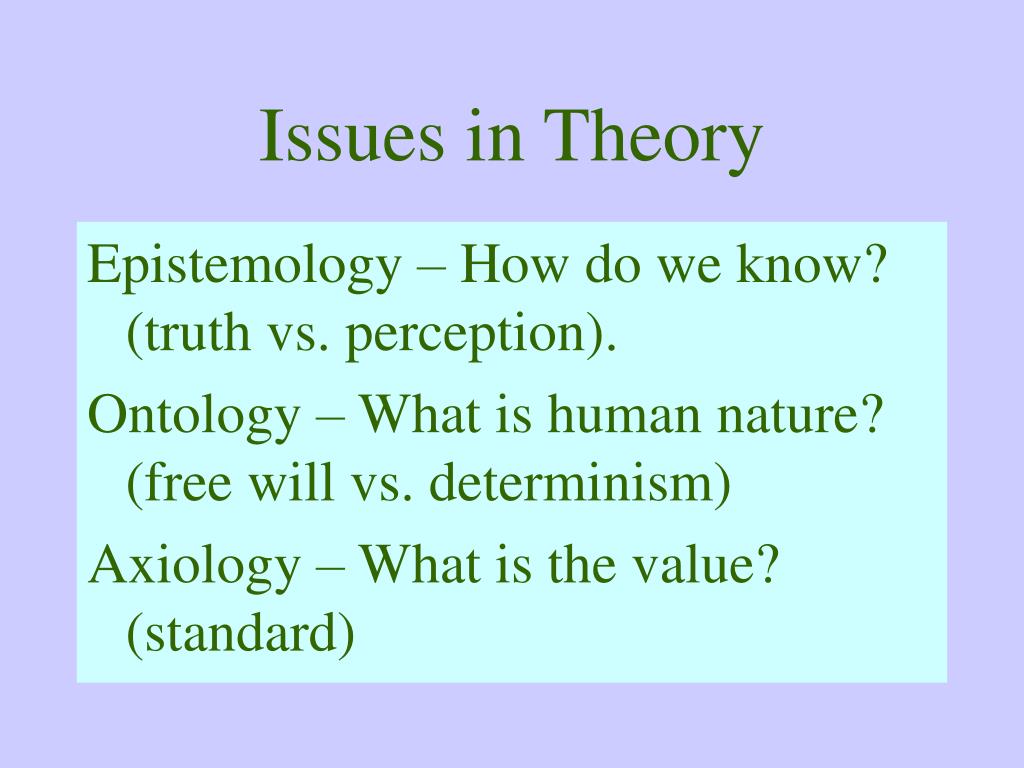 Issues in Theory

Epistemology – How do we know? (truth vs. perception).

Ontology – What is human nature? (free will vs. determinism)

Axiology – What is the value? (standard)